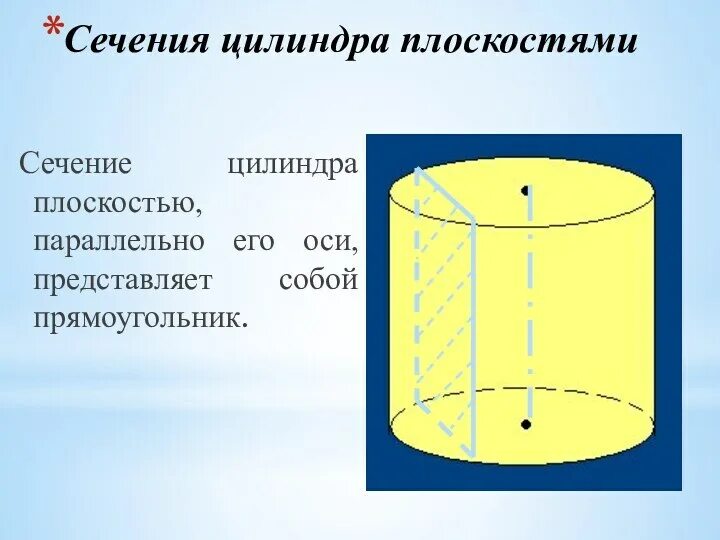 *Сечения цилиндра плоскостями

Сечение цилиндра плоскостью, параллельно его оси, представляет собой прямоугольник.